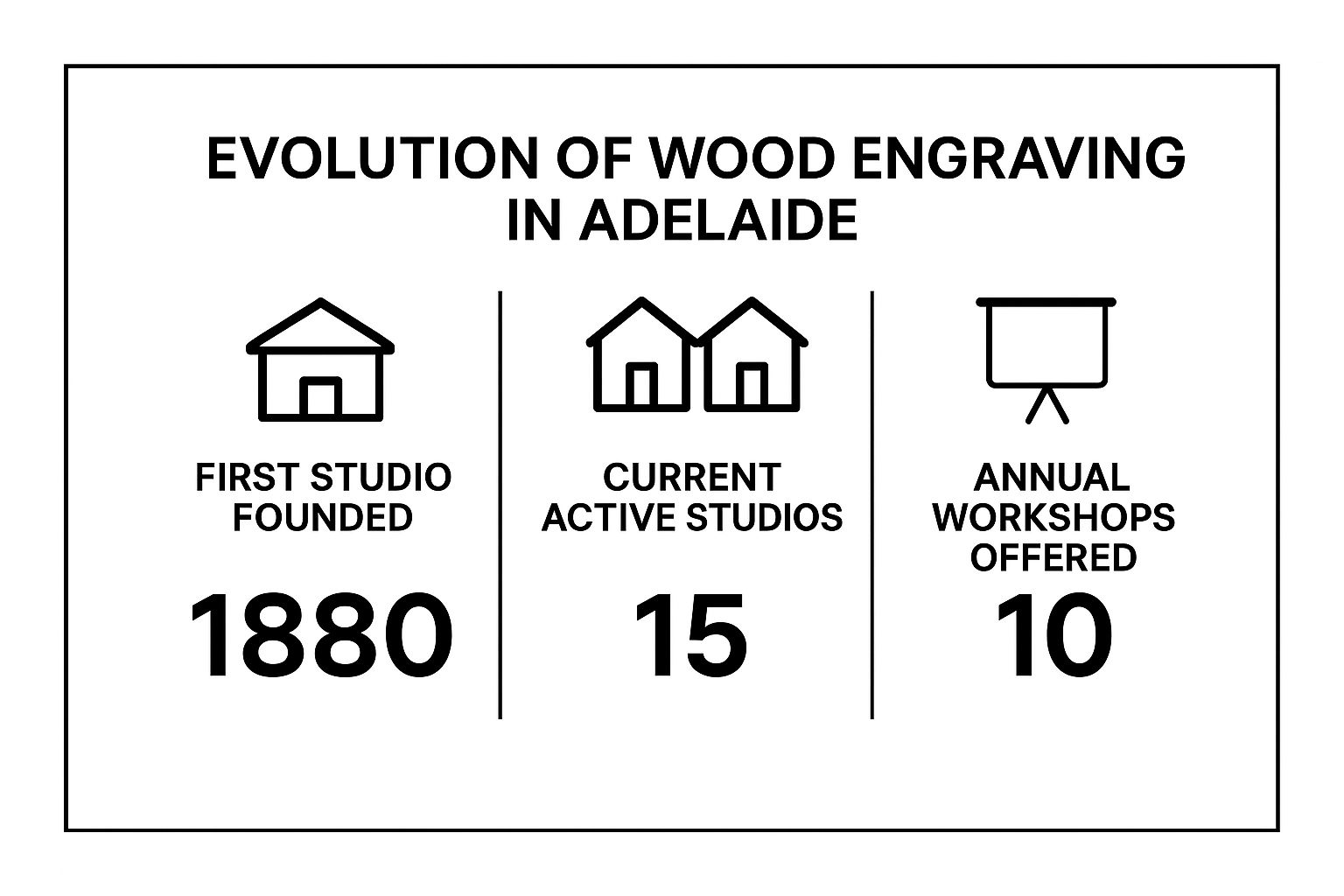 EVOLUTION OF WOOD ENGRAVING IN ADELAIDE

FIRST STUDIO FOUNDED

1880

CURRENT ACTIVE STUDIOS

15

ANNUAL WORKSHOPS OFFERED

10